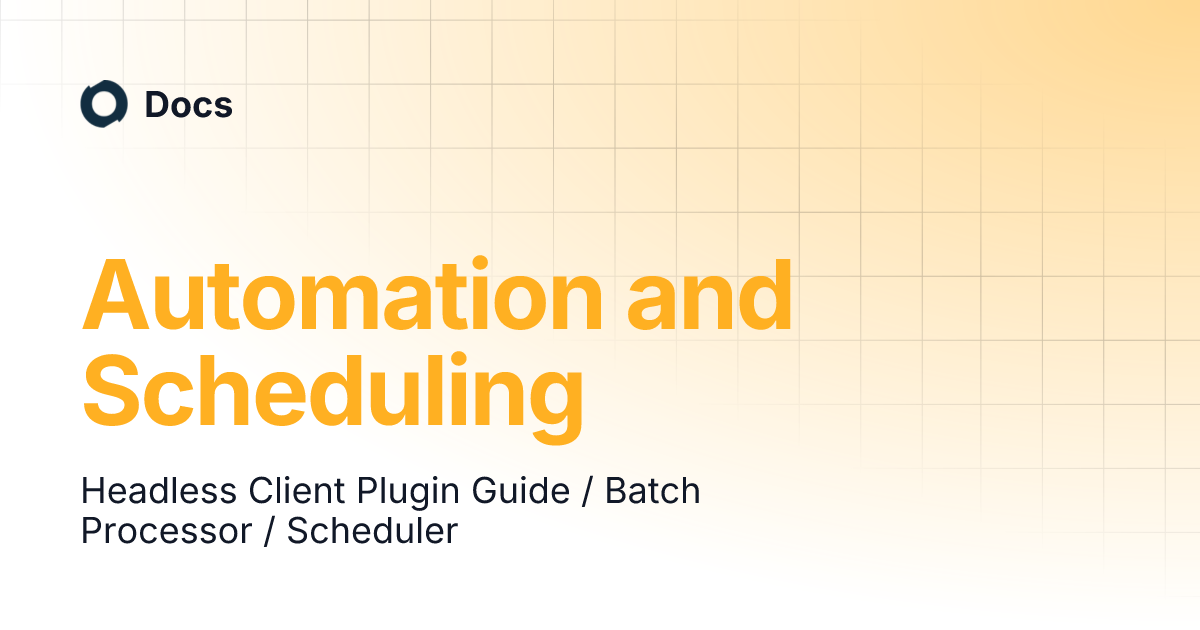 Docs

Automation and Scheduling

Headless Client Plugin Guide / Batch Processor / Scheduler